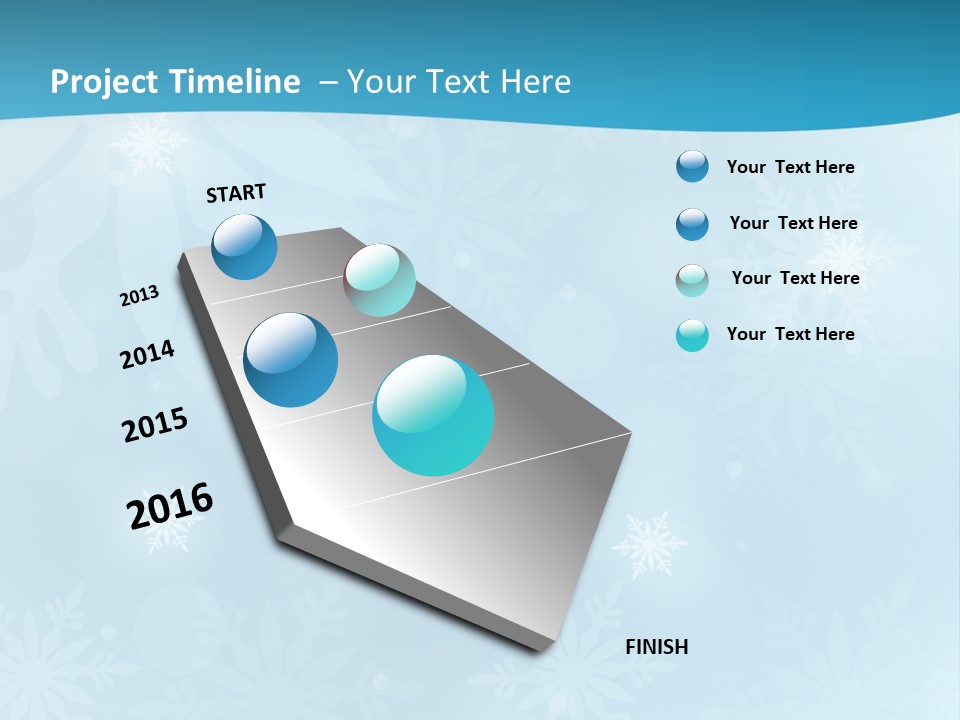 Project Timeline – Your Text Here

START

2013

2014

2015

2016

FINISH

Your Text Here

Your Text Here

Your Text Here

Your Text Here